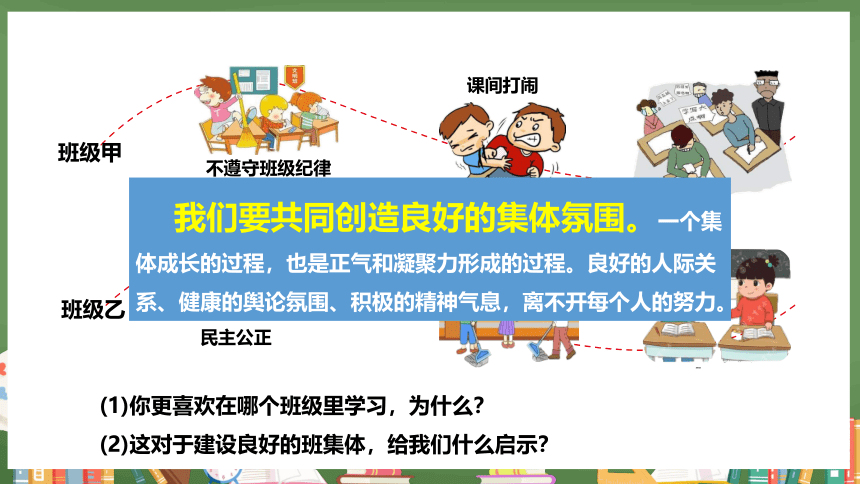 课间打闹

班级甲

不遵守班级纪律

我们要共同创造良好的集体氛围。一个集体成长的过程，也是正气和凝聚力形成的过程。良好的人际关系、健康的舆论氛围、积极的精神气息，离不开每个人的努力。

班级乙

民主公正

(1)你更喜欢在哪个班级里学习，为什么？

(2)这对于建设良好的班集体，给我们什么启示？